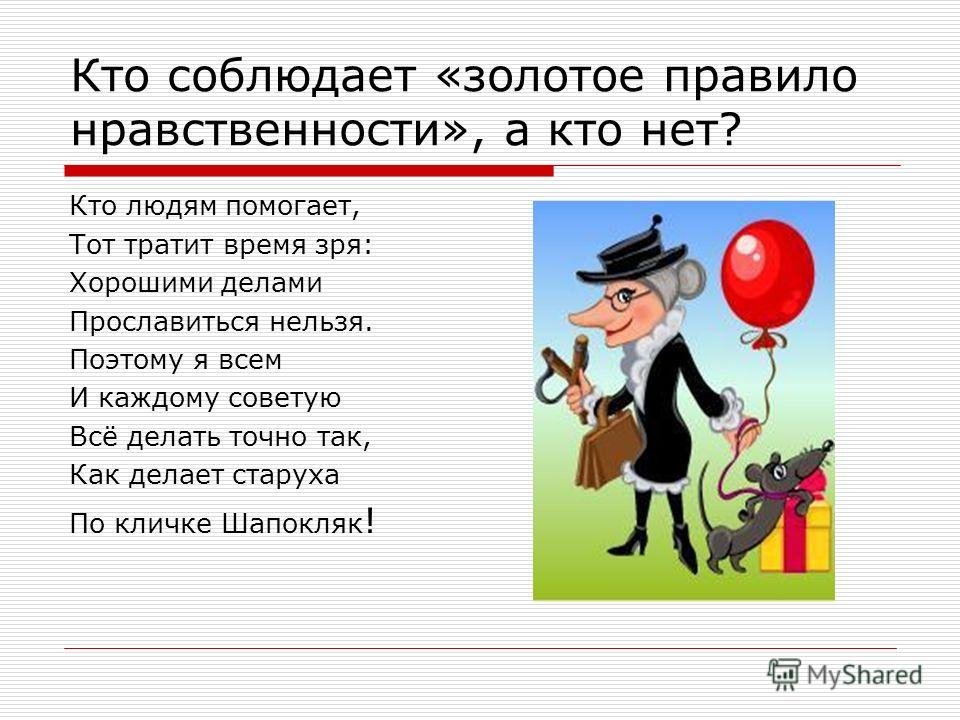 Кто соблюдает «золотое правило нравственности», а кто нет?

Кто людям помогает,
Тот тратит время зря:
Хорошими делами
Прославиться нельзя.
Поэтому я всем
И каждому советую
Всё делать точно так,
Как делает старуха
По кличке Шапокляк!

MyShared